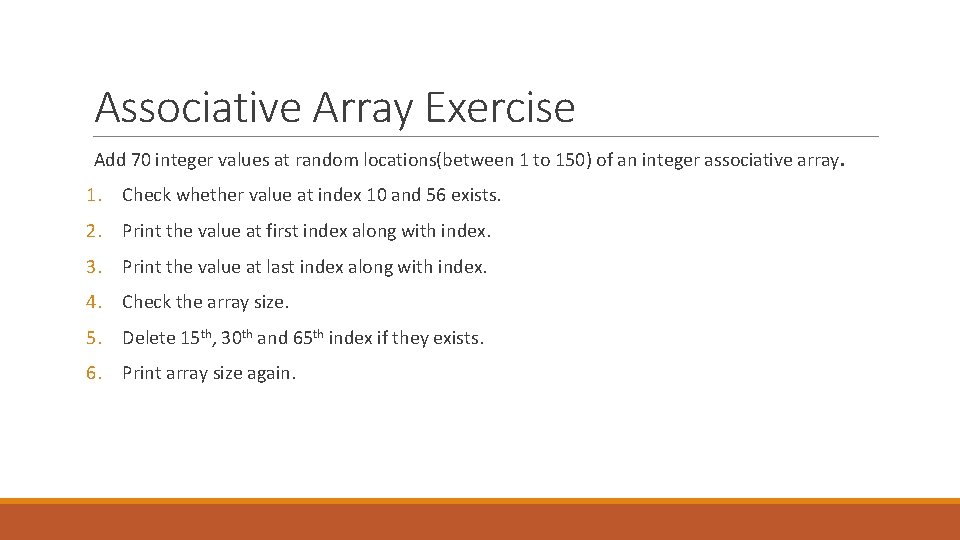 Associative Array Exercise

Add 70 integer values at random locations(between 1 to 150) of an integer associative array.

1. Check whether value at index 10 and 56 exists.
2. Print the value at first index along with index.
3. Print the value at last index along with index.
4. Check the array size.
5. Delete 15$^{th}$, 30$^{th}$ and 65$^{th}$ index if they exists.
6. Print array size again.